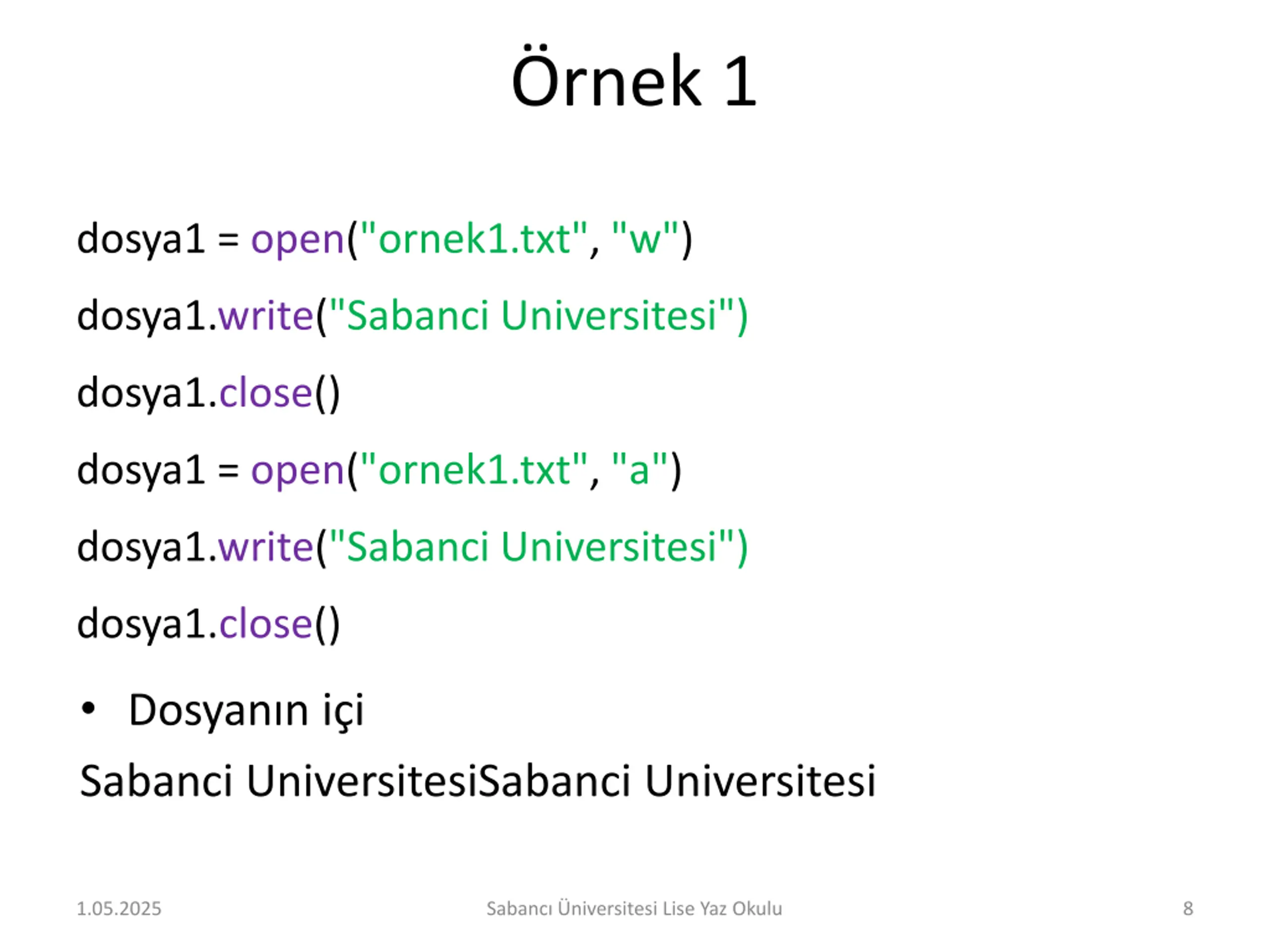 Örnek 1

dosya1 = open("ornek1.txt", "w")

dosya1.write("Sabanci Universitesi")

dosya1.close()

dosya1 = open("ornek1.txt", "a")

dosya1.write("Sabanci Universitesi")

dosya1.close()

• Dosyanın içi

Sabanci UniversitesiSabanci Universitesi

1.05.2025

Sabancı Üniversitesi Lise Yaz Okulu

8